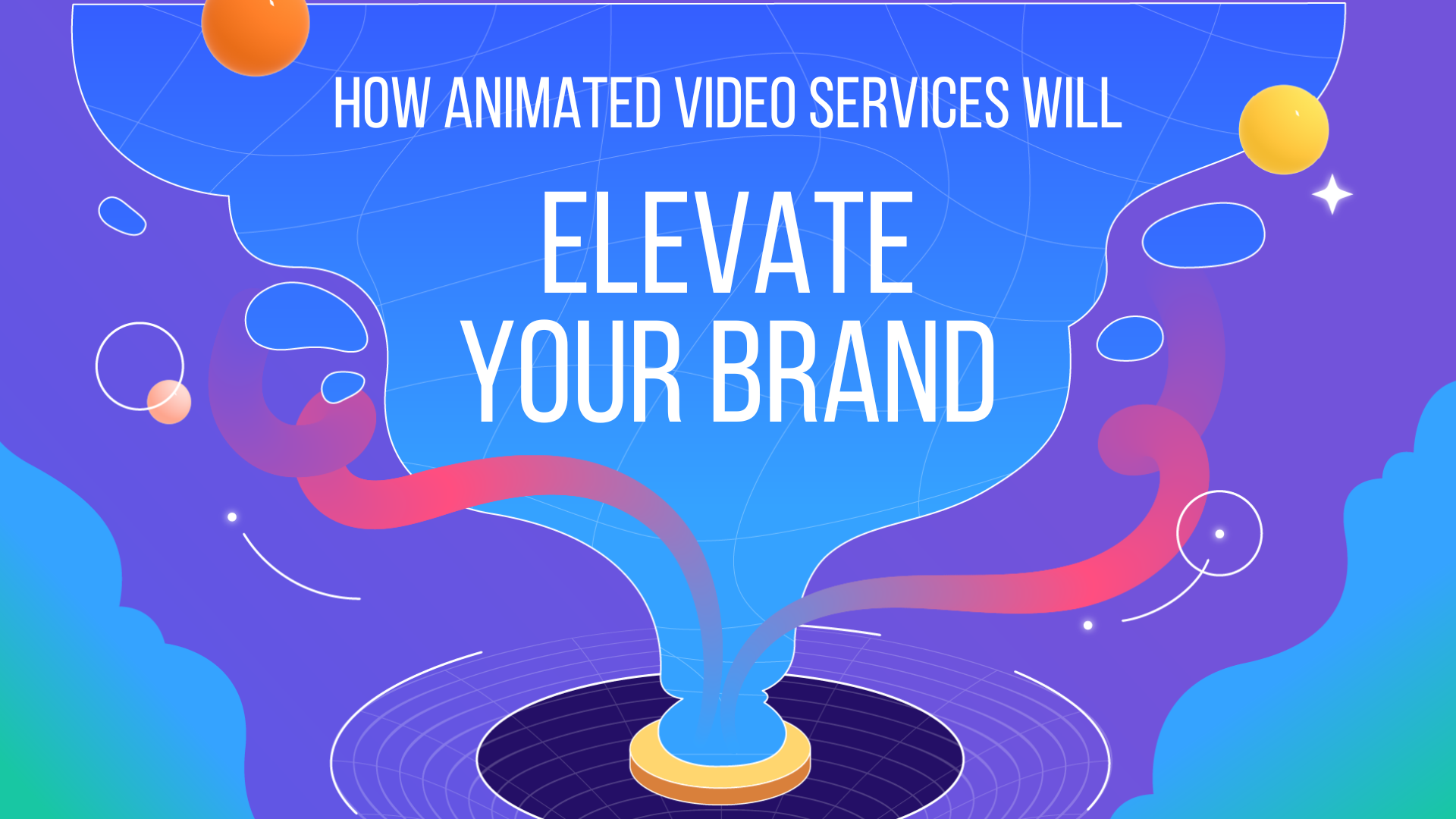 HOW ANIMATED VIDEO SERVICES WILL

ELEVATE YOUR BRAND